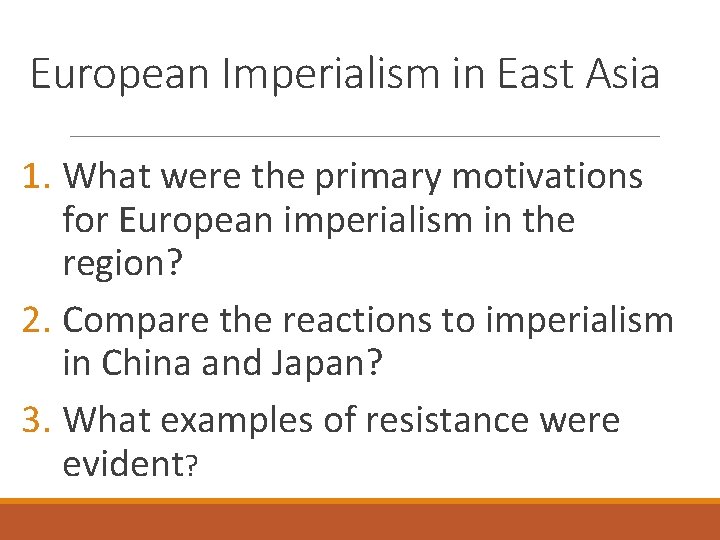 European Imperialism in East Asia

1. What were the primary motivations for European imperialism in the region?

2. Compare the reactions to imperialism in China and Japan?

3. What examples of resistance were evident?